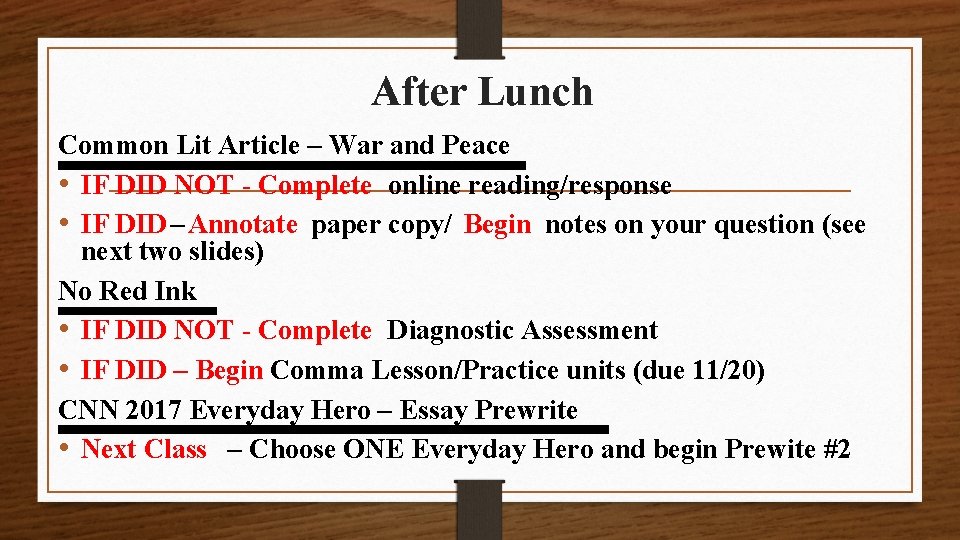 After Lunch

Common Lit Article – War and Peace

• IF DID NOT - Complete online reading/response

• IF DID – Annotate paper copy/ Begin notes on your question (see next two slides)

No Red Ink

• IF DID NOT - Complete Diagnostic Assessment

• IF DID – Begin Comma Lesson/Practice units (due 11/20)

CNN 2017 Everyday Hero – Essay Prewrite

• Next Class – Choose ONE Everyday Hero and begin Prewite #2